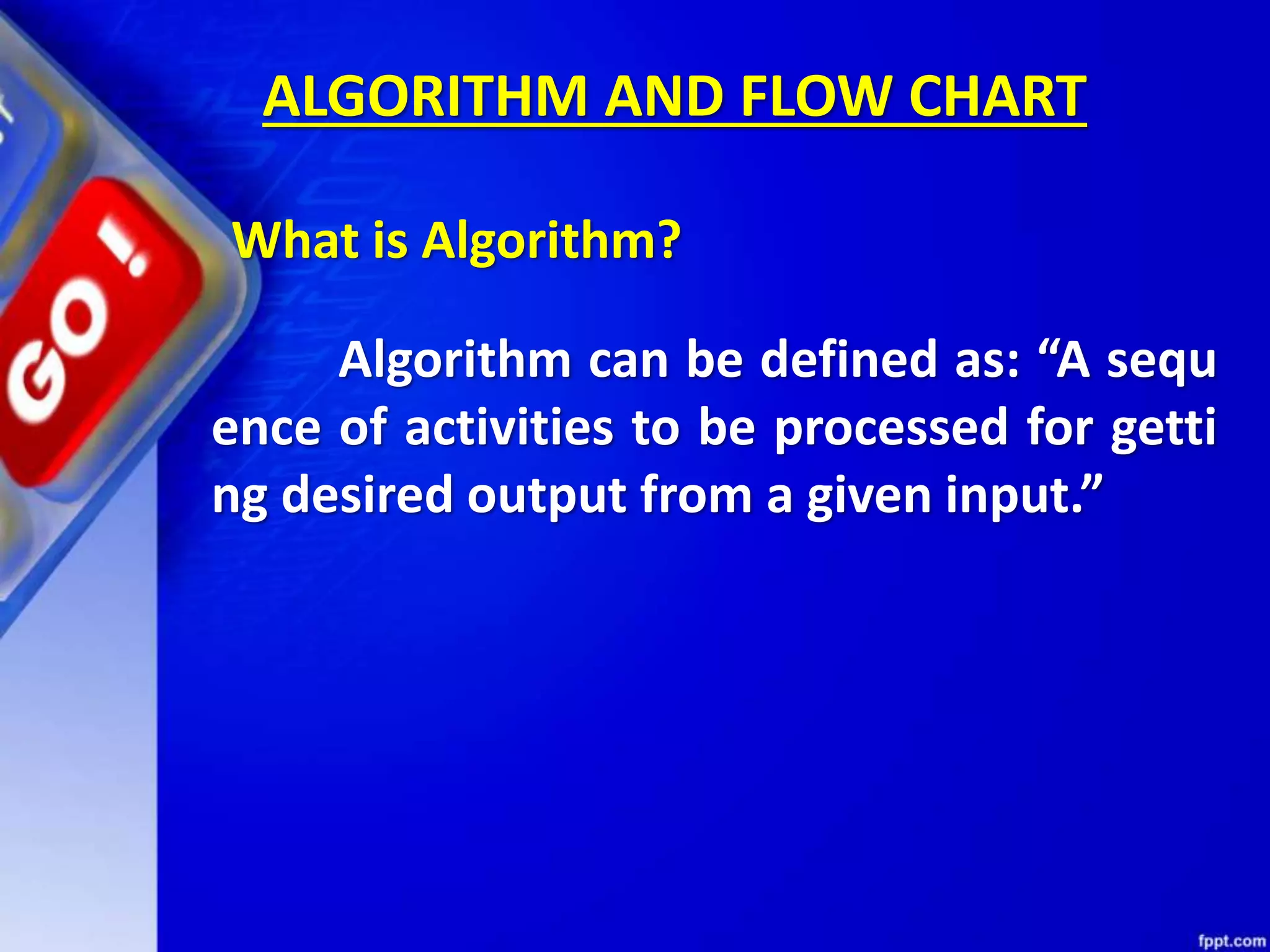 GO!

ALGORITHM AND FLOW CHART

What is Algorithm?

Algorithm can be defined as: “A sequ ence of activities to be processed for getti ng desired output from a given input.”

fppt.com